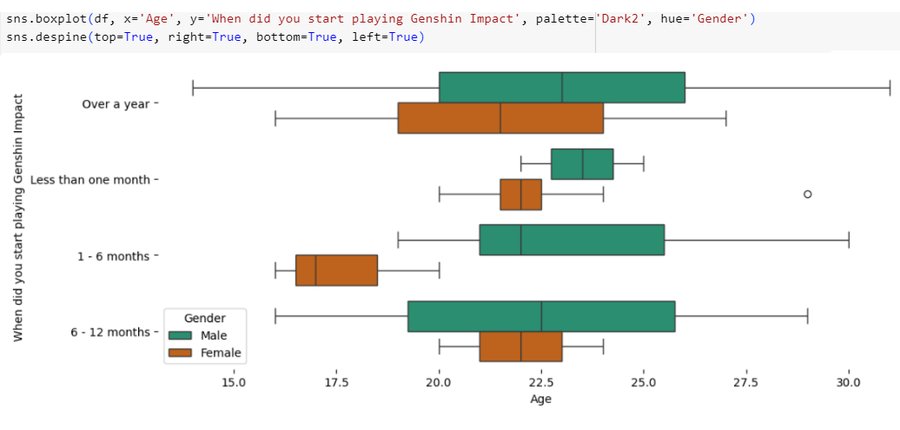 sns.boxplot(df, x='Age', y='When did you start playing Genshin Impact', palette='Dark2', hue='Gender')
sns.despine(top=True, right=True, bottom=True, left=True)

When did you start playing Genshin Impact

Over a year

Less than one month

1 - 6 months

6 - 12 months

Gender
Male
Female

15.0 17.5 20.0 22.5 25.0 27.5 30.0

Age